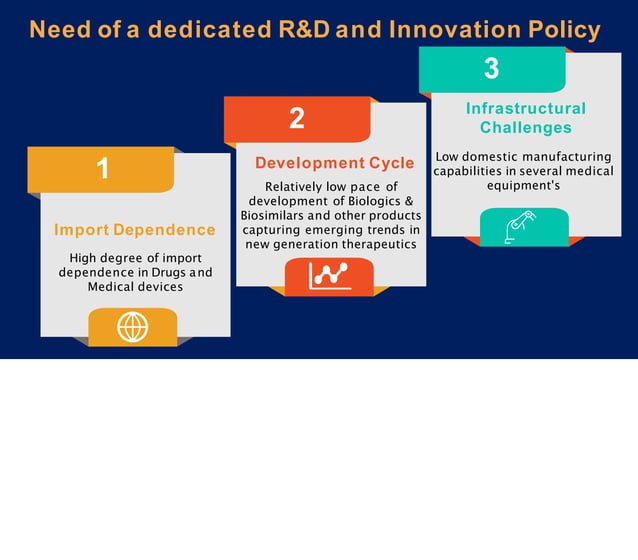 Need of a dedicated R&D and Innovation Policy

1

Import Dependence

High degree of import dependence in Drugs and Medical devices

2

Development Cycle

Relatively low pace of development of Biologics & Biosimilars and other products capturing emerging trends in new generation therapeutics

3

Infrastructural Challenges

Low domestic manufacturing capabilities in several medical equipment's